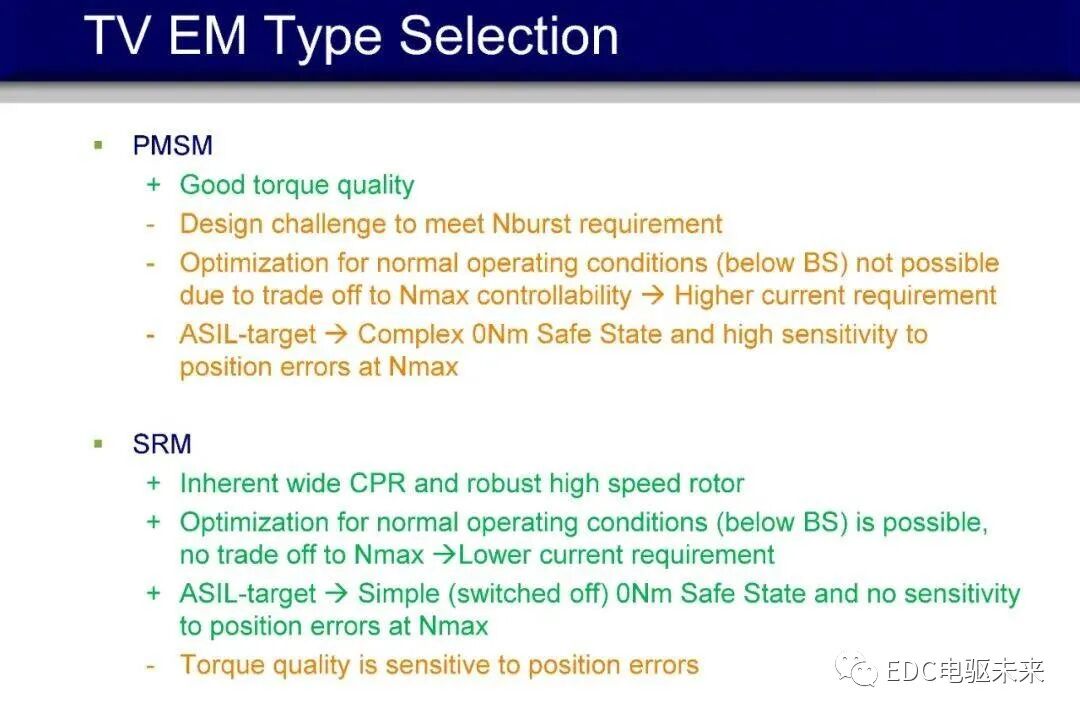 TV EM Type Selection

▪ PMSM
+ Good torque quality
- Design challenge to meet Nburst requirement
- Optimization for normal operating conditions (below BS) not possible due to trade off to Nmax controllability → Higher current requirement
- ASIL-target → Complex 0Nm Safe State and high sensitivity to position errors at Nmax

▪ SRM
+ Inherent wide CPR and robust high speed rotor
+ Optimization for normal operating conditions (below BS) is possible, no trade off to Nmax →Lower current requirement
+ ASIL-target → Simple (switched off) 0Nm Safe State and no sensitivity to position errors at Nmax
- Torque quality is sensitive to position errors

EDC电驱未来